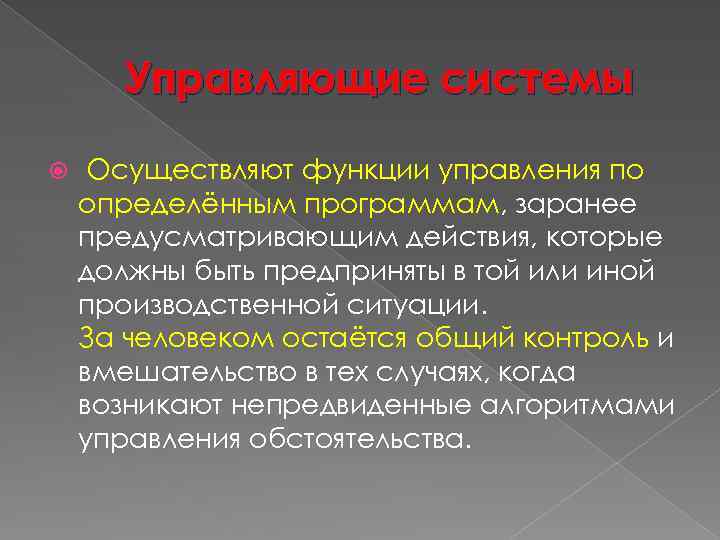 Управляющие системы

Осуществляют функции управления по определённым программам, заранее предусматривающим действия, которые должны быть предприняты в той или иной производственной ситуации.
За человеком остаётся общий контроль и вмешательство в тех случаях, когда возникают непредвиденные алгоритмами управления обстоятельства.